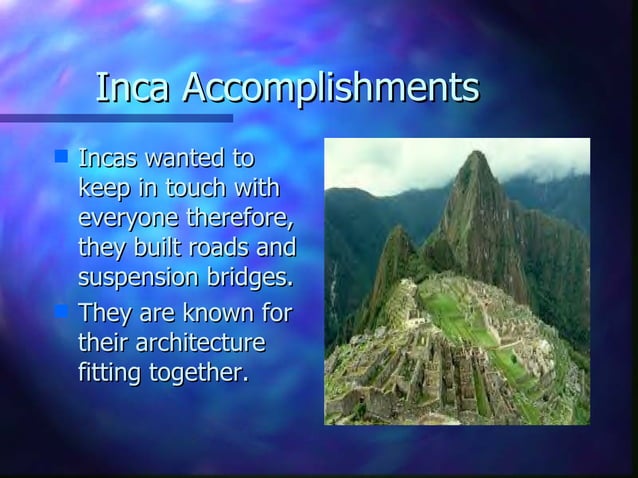 Inca Accomplishments

Incas wanted to keep in touch with everyone therefore, they built roads and suspension bridges.

They are known for their architecture fitting together.